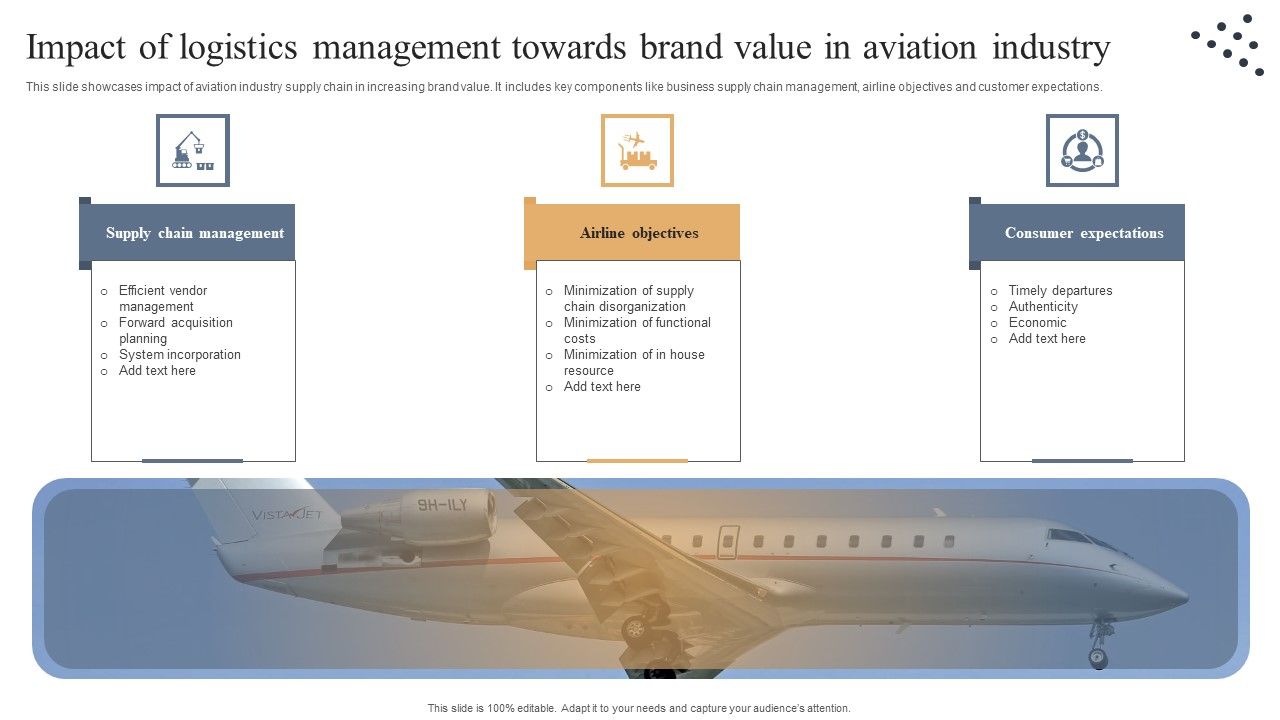 Impact of logistics management towards brand value in aviation industry

This slide showcases impact of aviation industry supply chain in increasing brand value. It includes key components like business supply chain management, airline objectives and customer expectations.

Supply chain management

o Efficient vendor management
o Forward acquisition planning
o System incorporation
o Add text here

Airline objectives

o Minimization of supply chain disorganization
o Minimization of functional costs
o Minimization of in house resource
o Add text here

Consumer expectations

o Timely departures
o Authenticity
o Economic
o Add text here

VISTAJET

9H-ILY

This slide is 100% editable. Adapt it to your needs and capture your audience's attention.